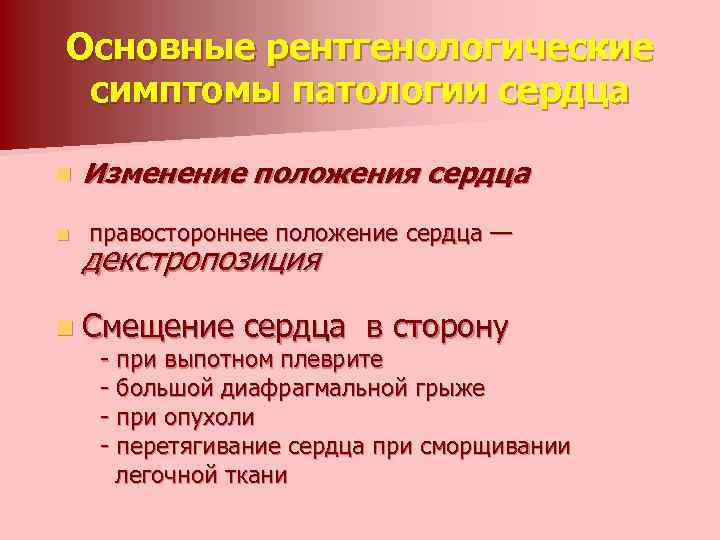 Основные рентгенологические симптомы патологии сердца

Изменение положения сердца

правостороннее положение сердца — декстропозиция

Смещение сердца в сторону
- при выпотном плеврите
- большой диафрагмальной грыже
- при опухоли
- перетягивание сердца при сморщивании легочной ткани